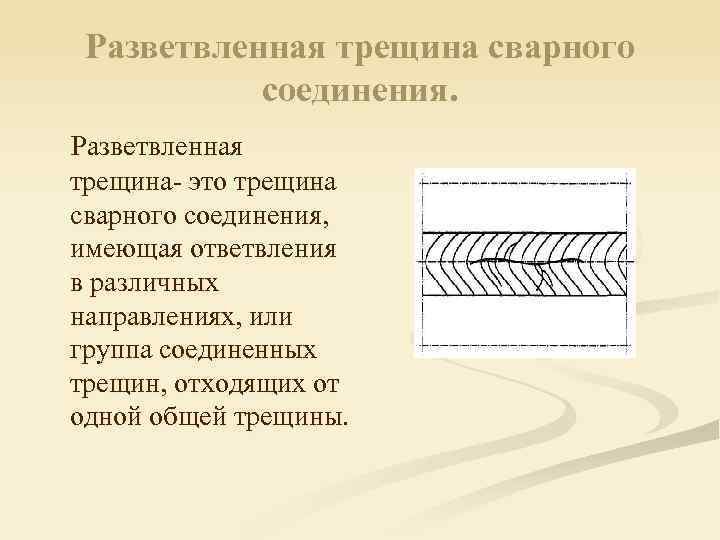 Разветвленная трещина сварного соединения.

Разветвленная трещина- это трещина сварного соединения, имеющая ответвления в различных направлениях, или группа соединенных трещин, отходящих от одной общей трещины.